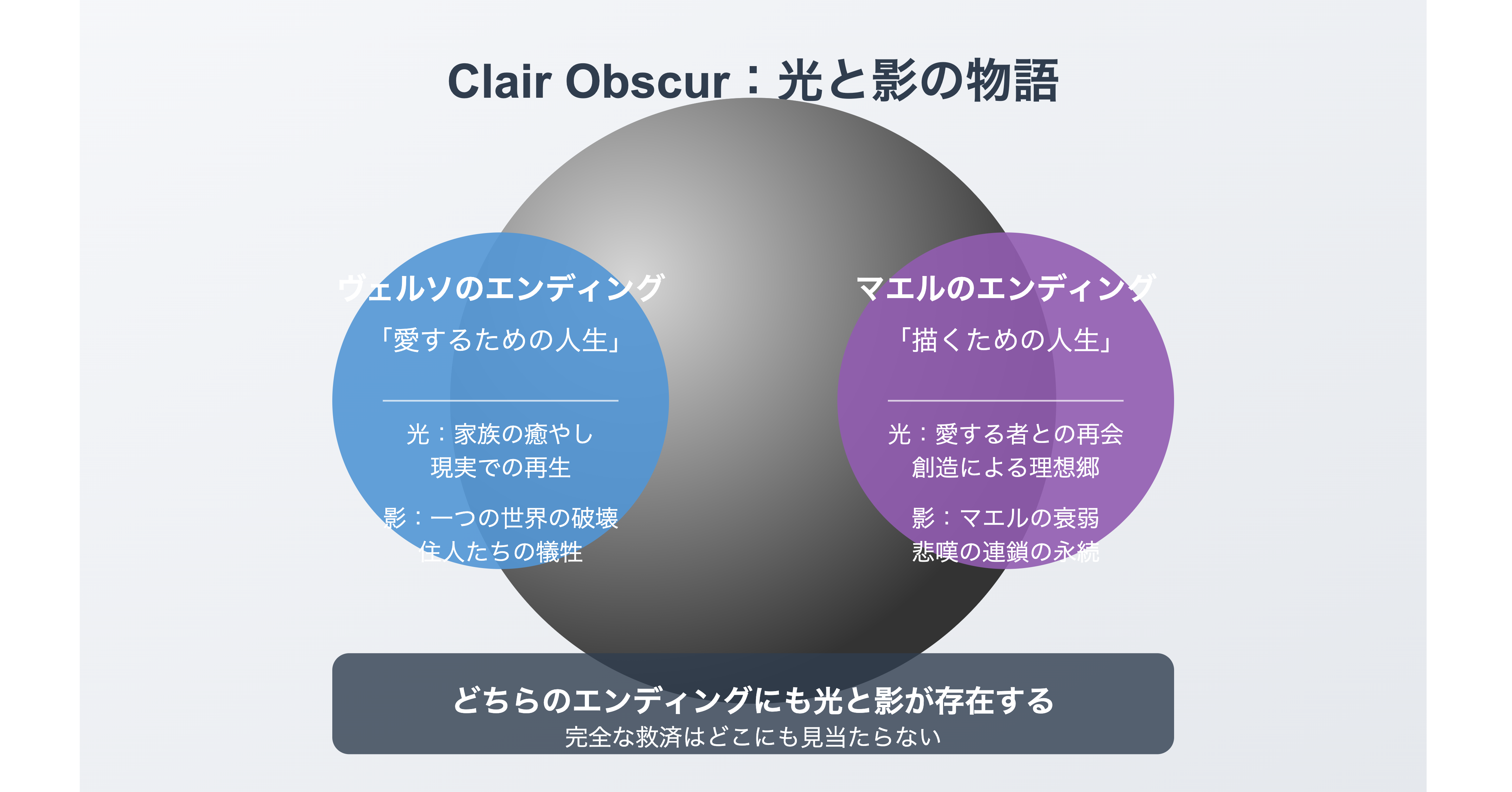 Clair Obscur：光と影の物語

ヴェルソのエンディング
「愛するための人生」

光：家族の癒やし
現実での再生

影：一つの世界の破壊
住人たちの犠牲

マエルのエンディング
「描くための人生」

光：愛する者との再会
創造による理想郷

影：マエルの衰弱
悲嘆の連鎖の永続

どちらのエンディングにも光と影が存在する
完全な救済はどこにも見当たらない